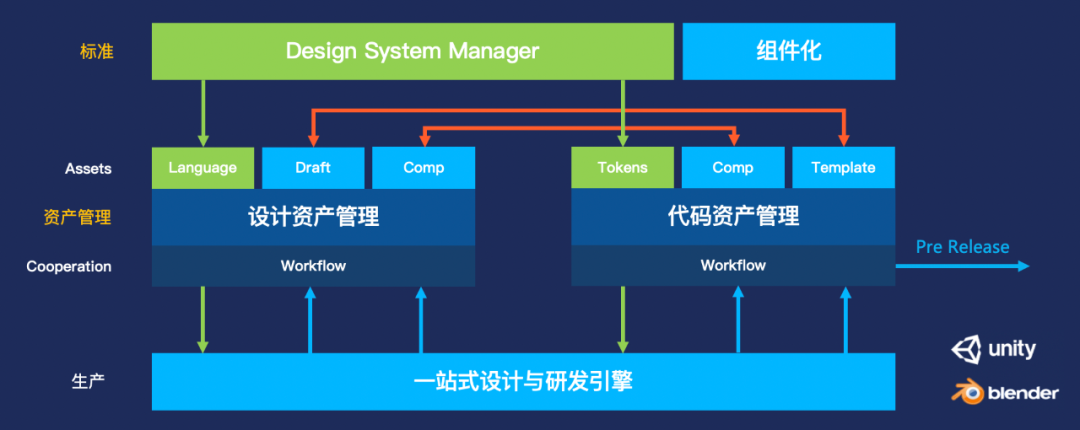 标准

Design System Manager

组件化

Assets

Language

Draft

Comp

Tokens

Comp

Template

资产管理

设计资产管理

代码资产管理

Cooperation

Workflow

Workflow

Pre Release

生产

一站式设计与研发引擎

unity

blender